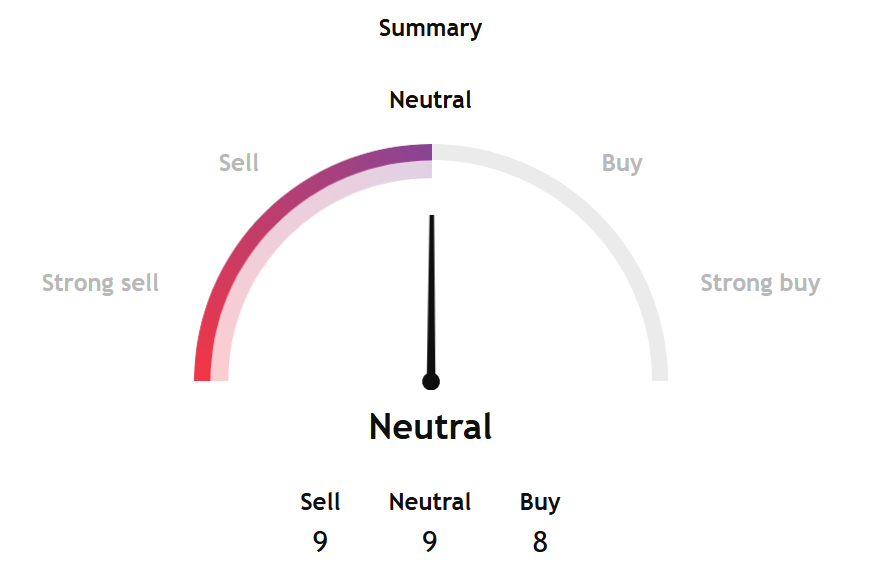 Summary

Neutral

Sell

Buy

Strong sell

Strong buy

Neutral

| Sell | Neutral | Buy |
|---|---|---|
| 9 | 9 | 8 |